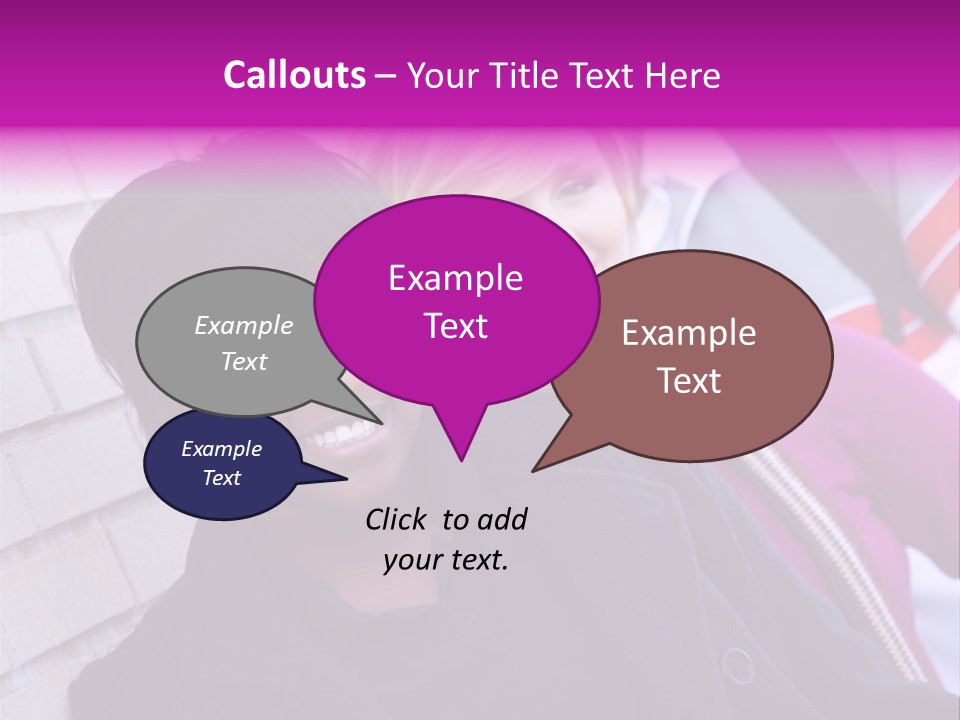 Callouts – Your Title Text Here

Example Text

Example Text

Example Text

Example Text

Click to add your text.